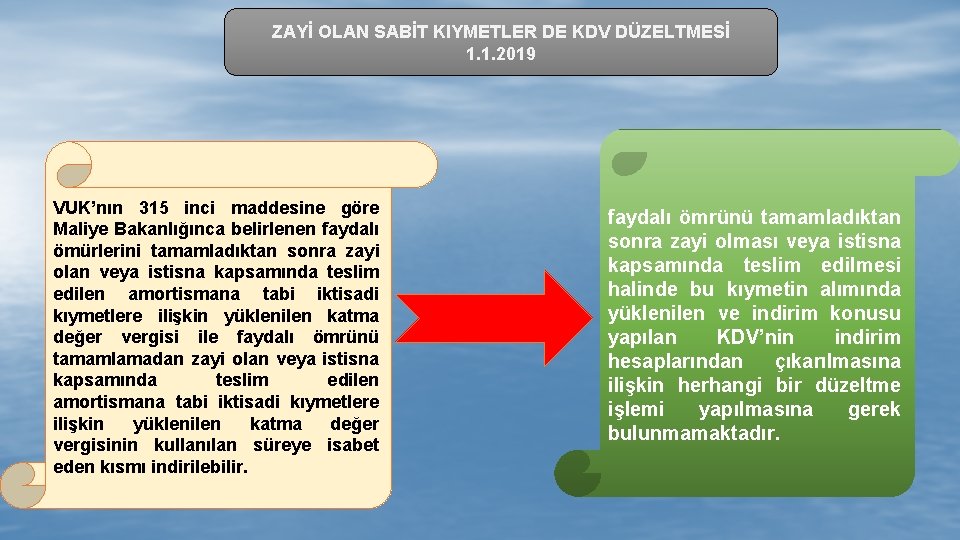 ZAYİ OLAN SABİT KIYMETLER DE KDV DÜZELTMESİ
1.1.2019

VUK'nın 315 inci maddesine göre Maliye Bakanlığınca belirlenen faydalı ömürlerini tamamladıktan sonra zayi olan veya istisna kapsamında teslim edilen amortismana tabi iktisadi kıymetlere ilişkin yüklenilen katma değer vergisi ile faydalı ömrünü tamamlamadan zayi olan veya istisna kapsamında teslim edilen amortismana tabi iktisadi kıymetlere ilişkin yüklenilen katma değer vergisinin kullanılan süreye isabet eden kısmı indirilebilir.

faydalı ömrünü tamamladıktan sonra zayi olması veya istisna kapsamında teslim edilmesi halinde bu kıymetin alımında yüklenilen ve indirim konusu yapılan KDV'nin indirim hesaplarından çıkarılmasına ilişkin herhangi bir düzeltme işlemi yapılmasına gerek bulunmamaktadır.